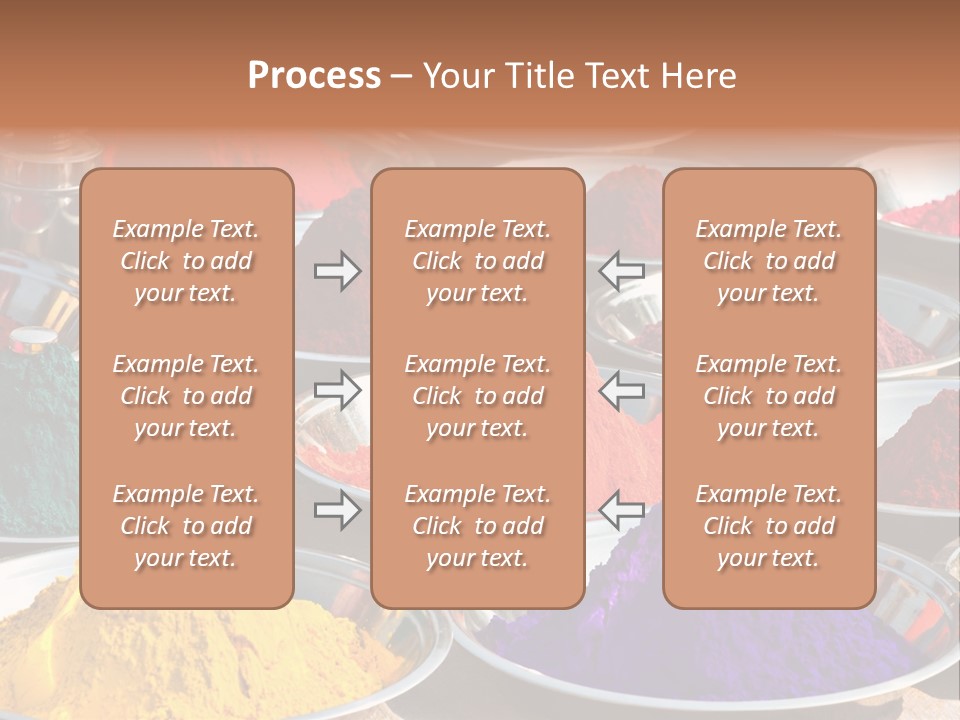 Process – Your Title Text Here

Example Text. Click to add your text.

Example Text. Click to add your text.

Example Text. Click to add your text.

Example Text. Click to add your text.

Example Text. Click to add your text.

Example Text. Click to add your text.

Example Text. Click to add your text.

Example Text. Click to add your text.

Example Text. Click to add your text.